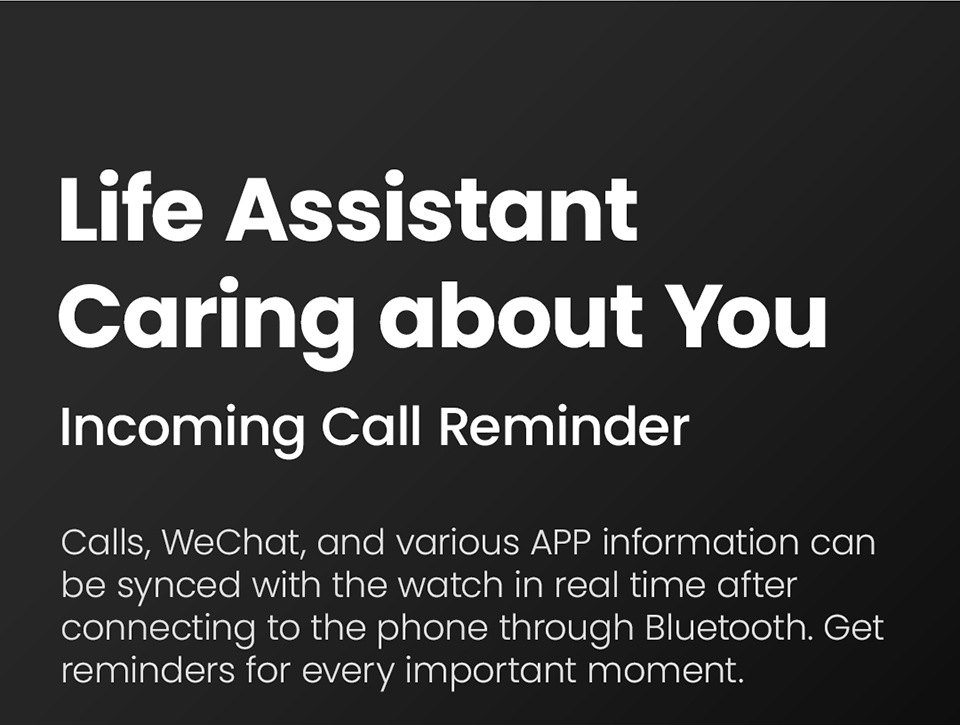 Life Assistant
Caring about You

Incoming Call Reminder

Calls, WeChat, and various APP information can be synced with the watch in real time after connecting to the phone through Bluetooth. Get reminders for every important moment.